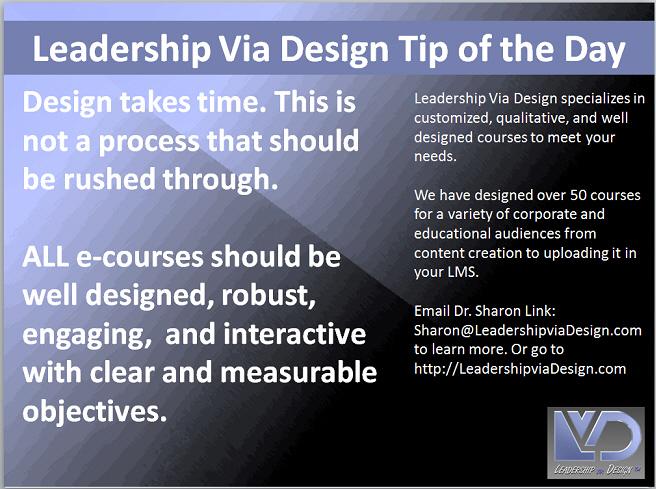 Leadership Via Design Tip of the Day

Design takes time. This is not a process that should be rushed through.

ALL e-courses should be well designed, robust, engaging, and interactive with clear and measurable objectives.

Leadership Via Design specializes in customized, qualitative, and well designed courses to meet your needs.

We have designed over 50 courses for a variety of corporate and educational audiences from content creation to uploading it in your LMS.

Email Dr. Sharon Link: Sharon@LeadershipviaDesign.com to learn more. Or go to http://LeadershipviaDesign.com

LVD
LEADERSHIP via DESIGN